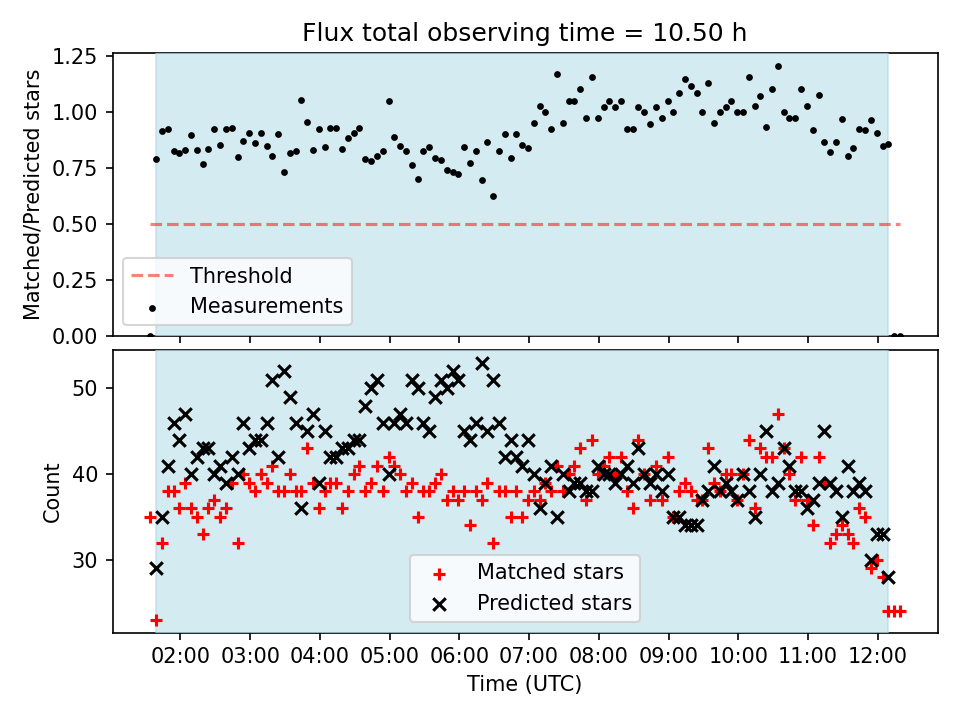 Flux total observing time = 10.50 h

Matched/Predicted stars

1.25
1.00
0.75
0.50
0.25
0.00

Threshold
Measurements

Count

50
40
30

Matched stars
Predicted stars

02:00 03:00 04:00 05:00 06:00 07:00 08:00 09:00 10:00 11:00 12:00

Time (UTC)